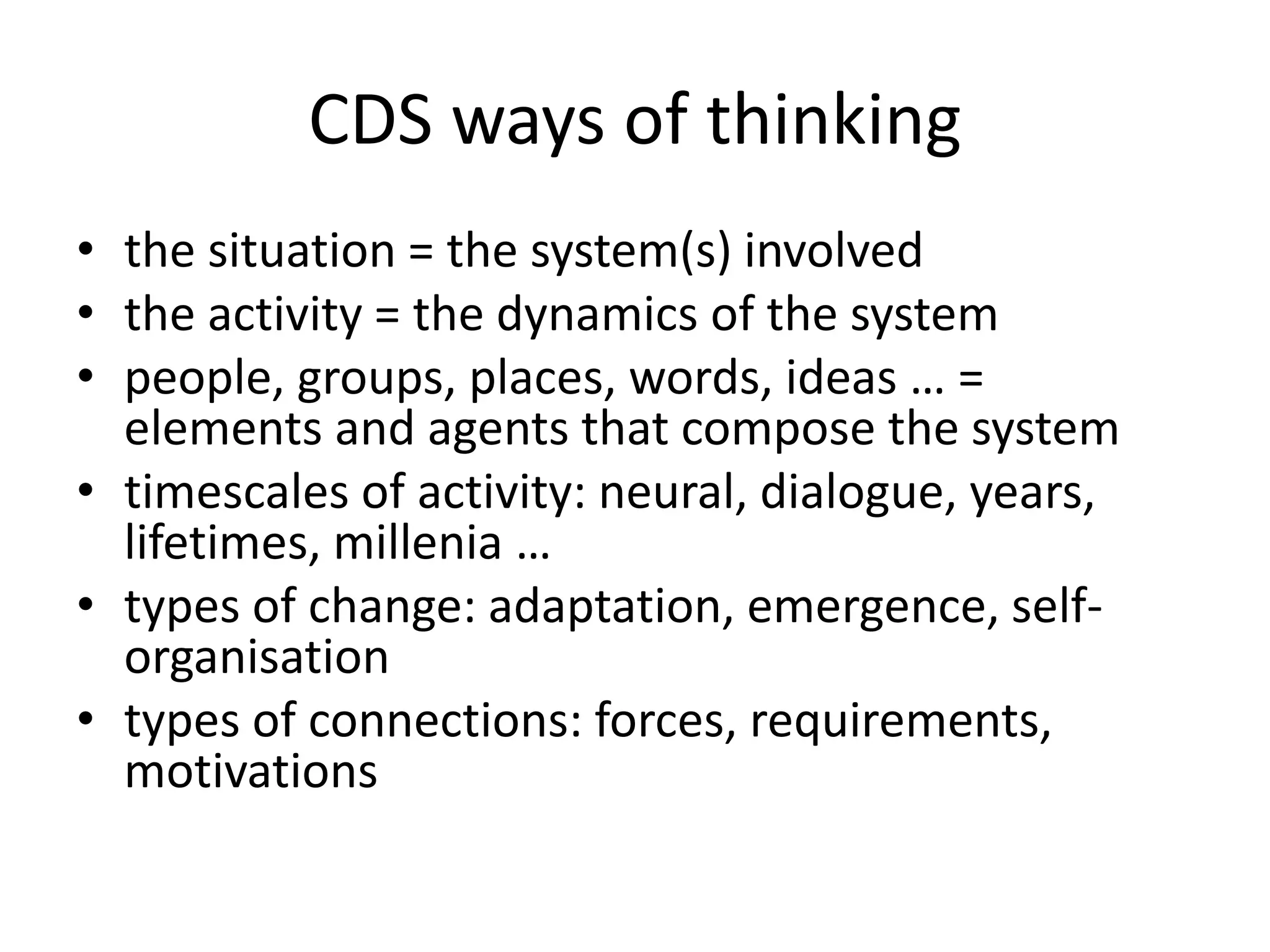 CDS ways of thinking

• the situation = the system(s) involved
• the activity = the dynamics of the system
• people, groups, places, words, ideas … = elements and agents that compose the system
• timescales of activity: neural, dialogue, years, lifetimes, millenia …
• types of change: adaptation, emergence, self-organisation
• types of connections: forces, requirements, motivations